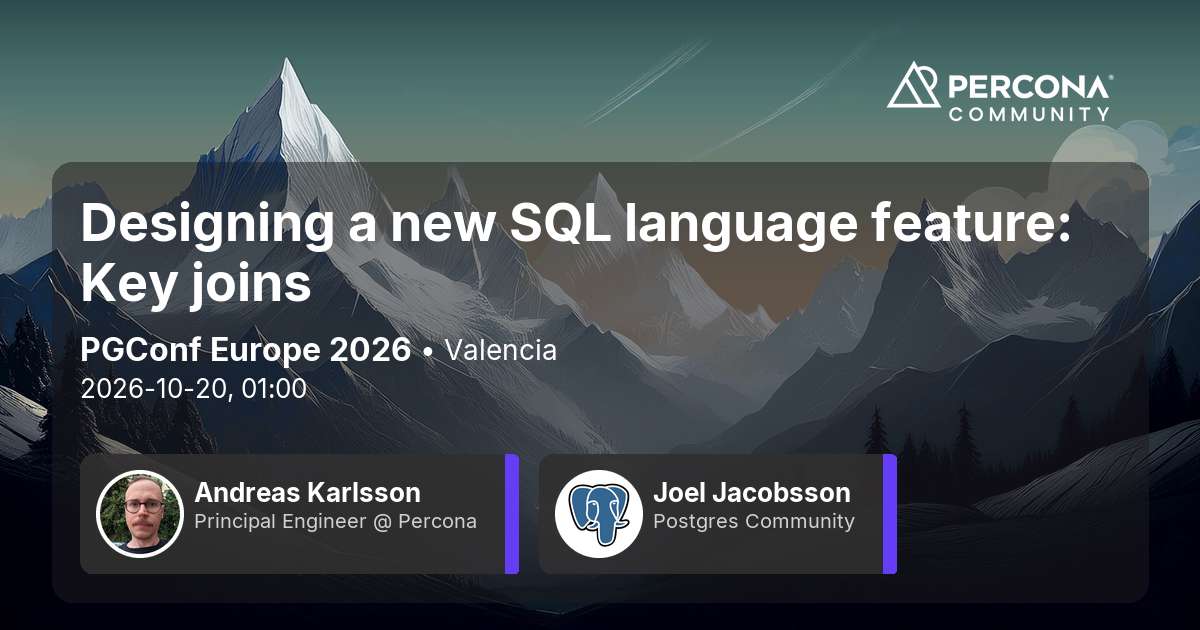 PERCONA
COMMUNITY

Designing a new SQL language feature: Key joins

PGConf Europe 2026 • Valencia
2026-10-20, 01:00

Andreas Karlsson
Principal Engineer @ Percona

Joel Jacobsson
Postgres Community